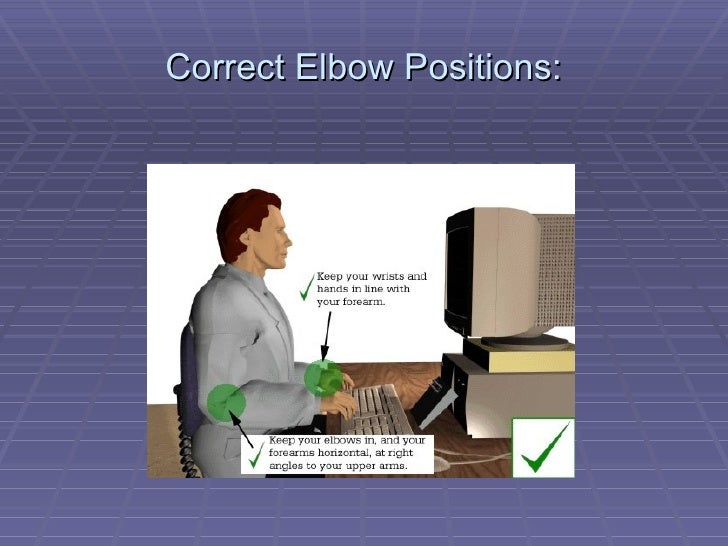 Correct Elbow Positions:

Keep your wrists and hands in line with your forearm.

Keep your elbows in, and your forearms horizontal, at right angles to your upper arms.